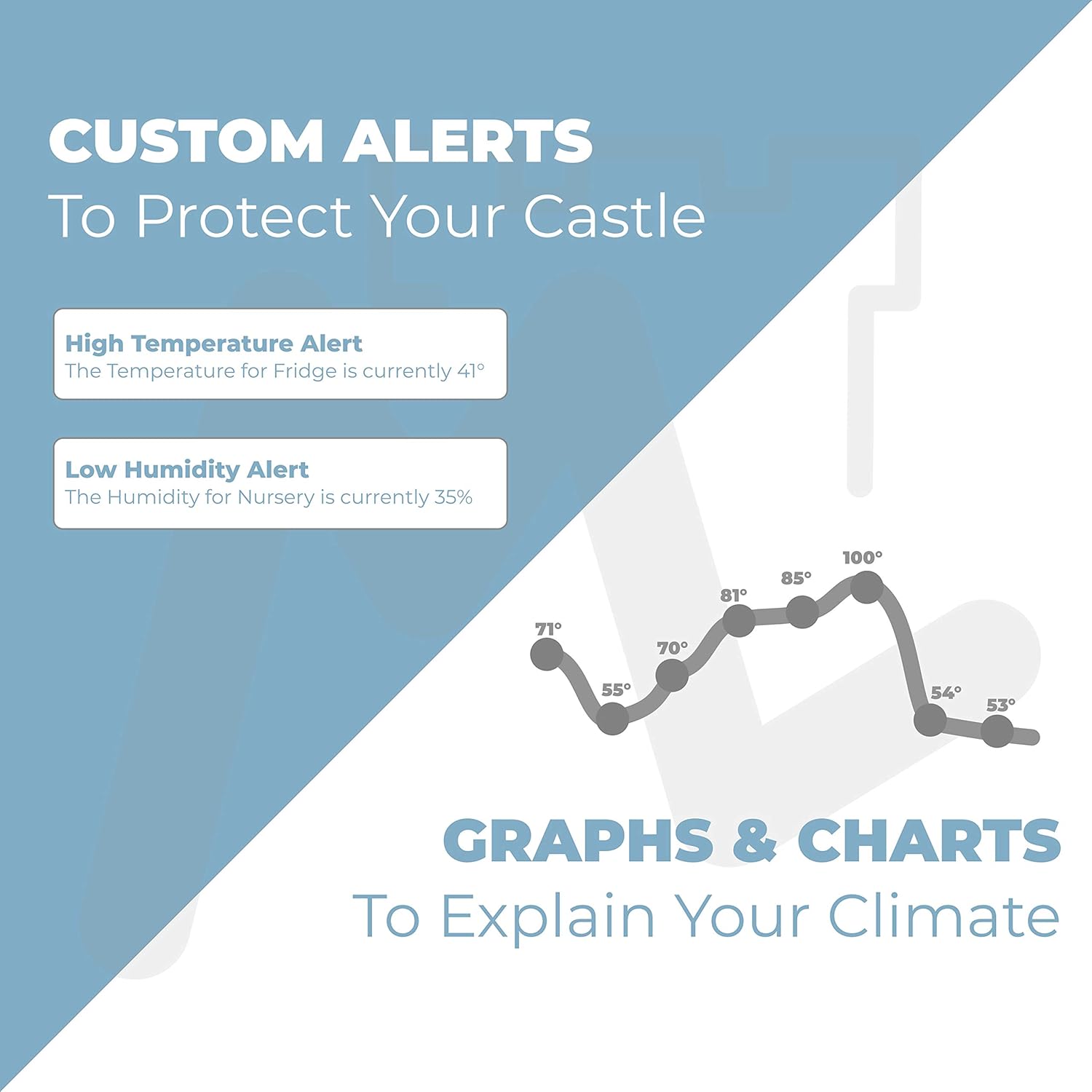 CUSTOM ALERTS
To Protect Your Castle

High Temperature Alert
The Temperature for Fridge is currently 41°

Low Humidity Alert
The Humidity for Nursery is currently 35%

71°
55°
70°
81°
85°
100°
54°
53°

GRAPHS & CHARTS
To Explain Your Climate